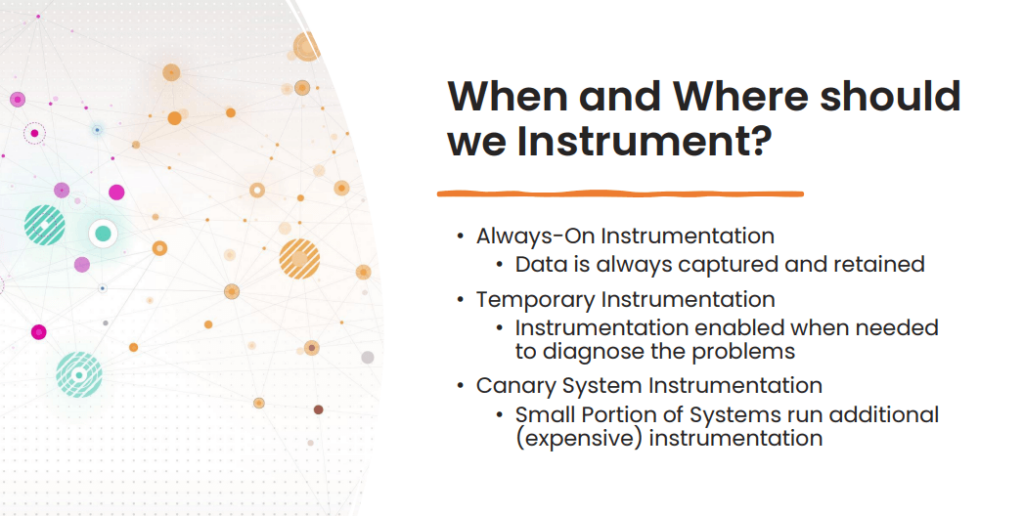 When and Where should we Instrument?

• Always-On Instrumentation
  • Data is always captured and retained
• Temporary Instrumentation
  • Instrumentation enabled when needed to diagnose the problems
• Canary System Instrumentation
  • Small Portion of Systems run additional (expensive) instrumentation